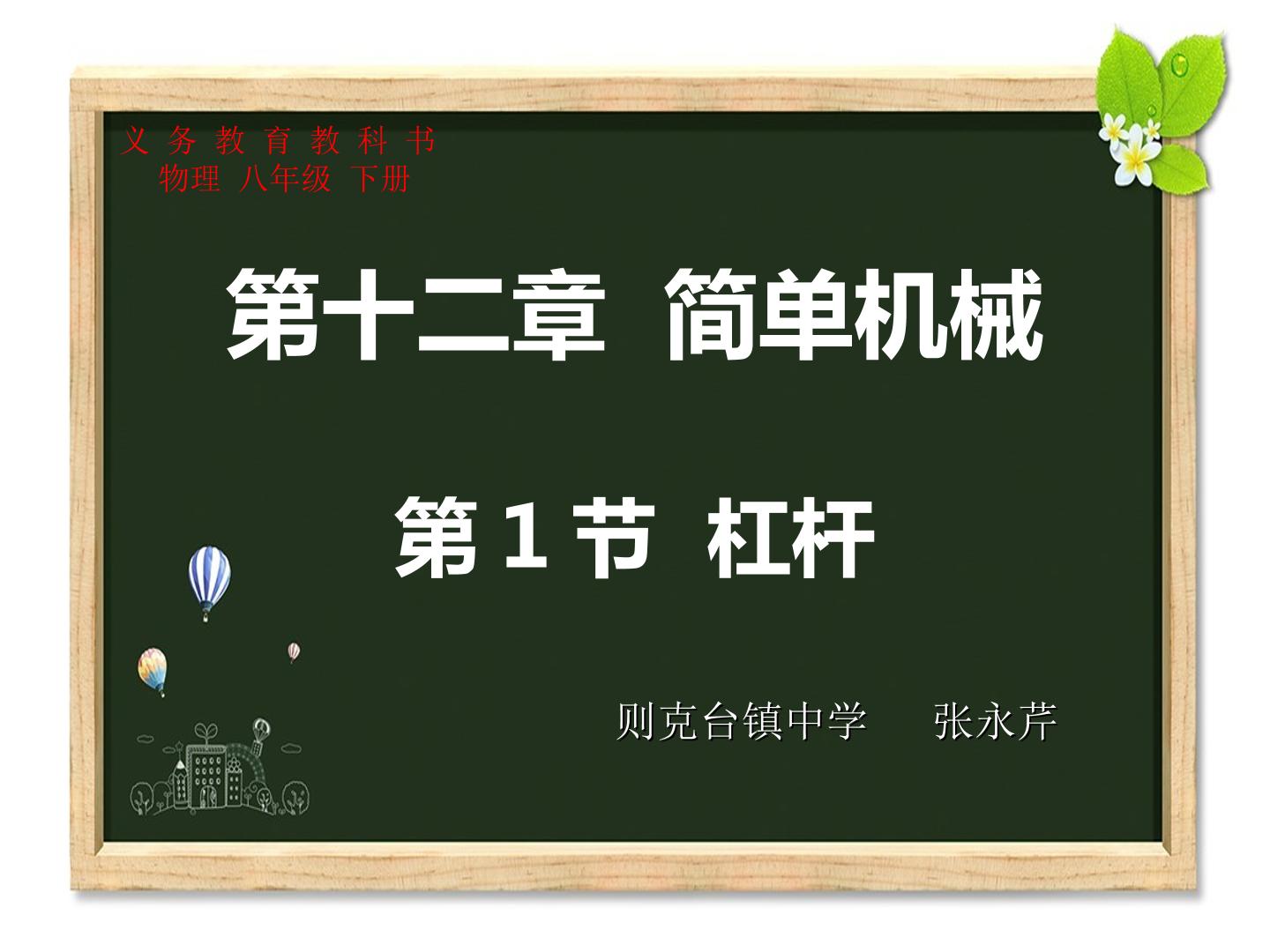 义 务 教 育 教 科 书
物理 八年级 下册

第十二章 简单机械

第 1 节 杠杆

则克台镇中学 张永芹